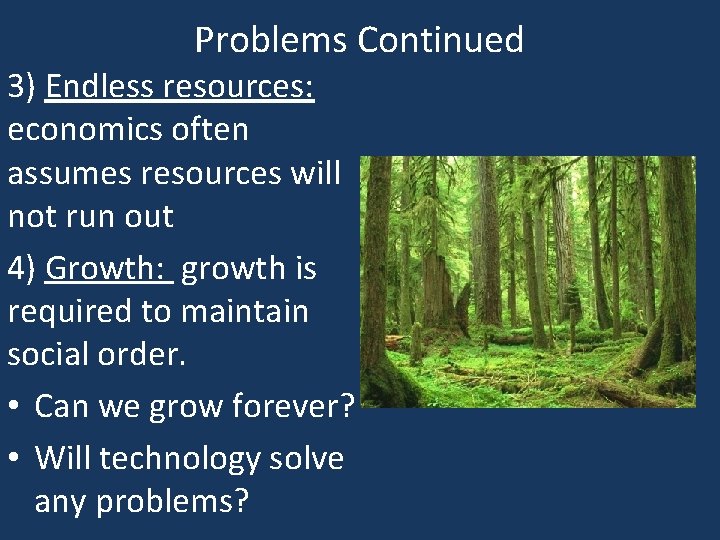 Problems Continued

3) Endless resources: economics often assumes resources will not run out

4) Growth: growth is required to maintain social order.

• Can we grow forever?

• Will technology solve any problems?